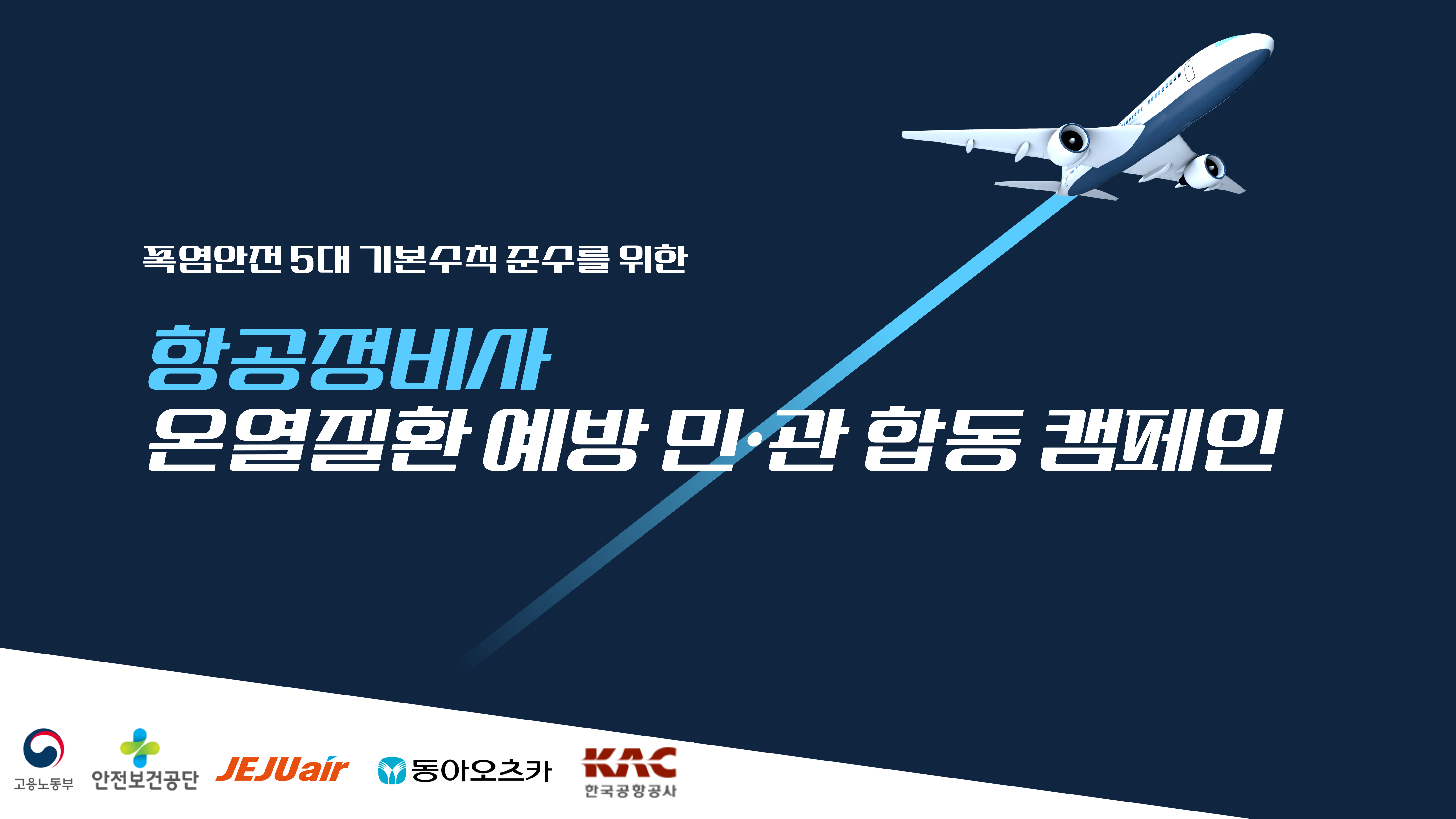 폭염안전 5대 기본수칙 준수를 위한

항공정비사
온열질환 예방 민·관 합동 캠페인

고용노동부 안전보건공단 JEJUair 동아오츠카 KAC 한국공항공사